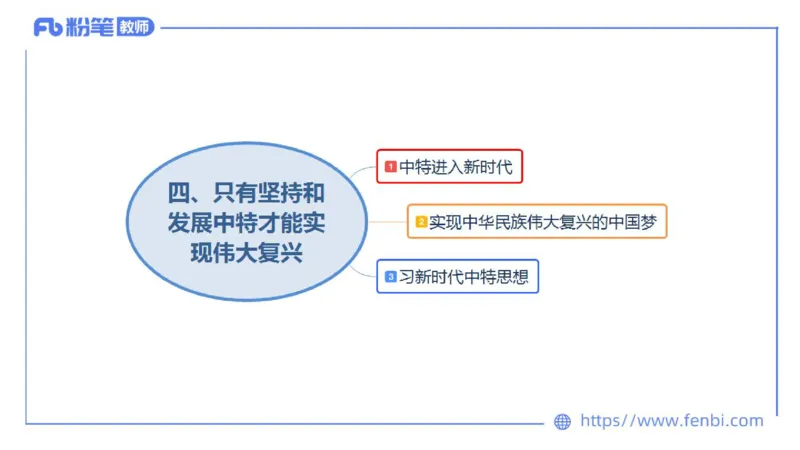 Fb 粉笔 教师

四、只有坚持和发展中特才能实现伟大复兴

1 中特进入新时代

2 实现中华民族伟大复兴的中国梦

3 习新时代中特思想

https://www.fenbi.com